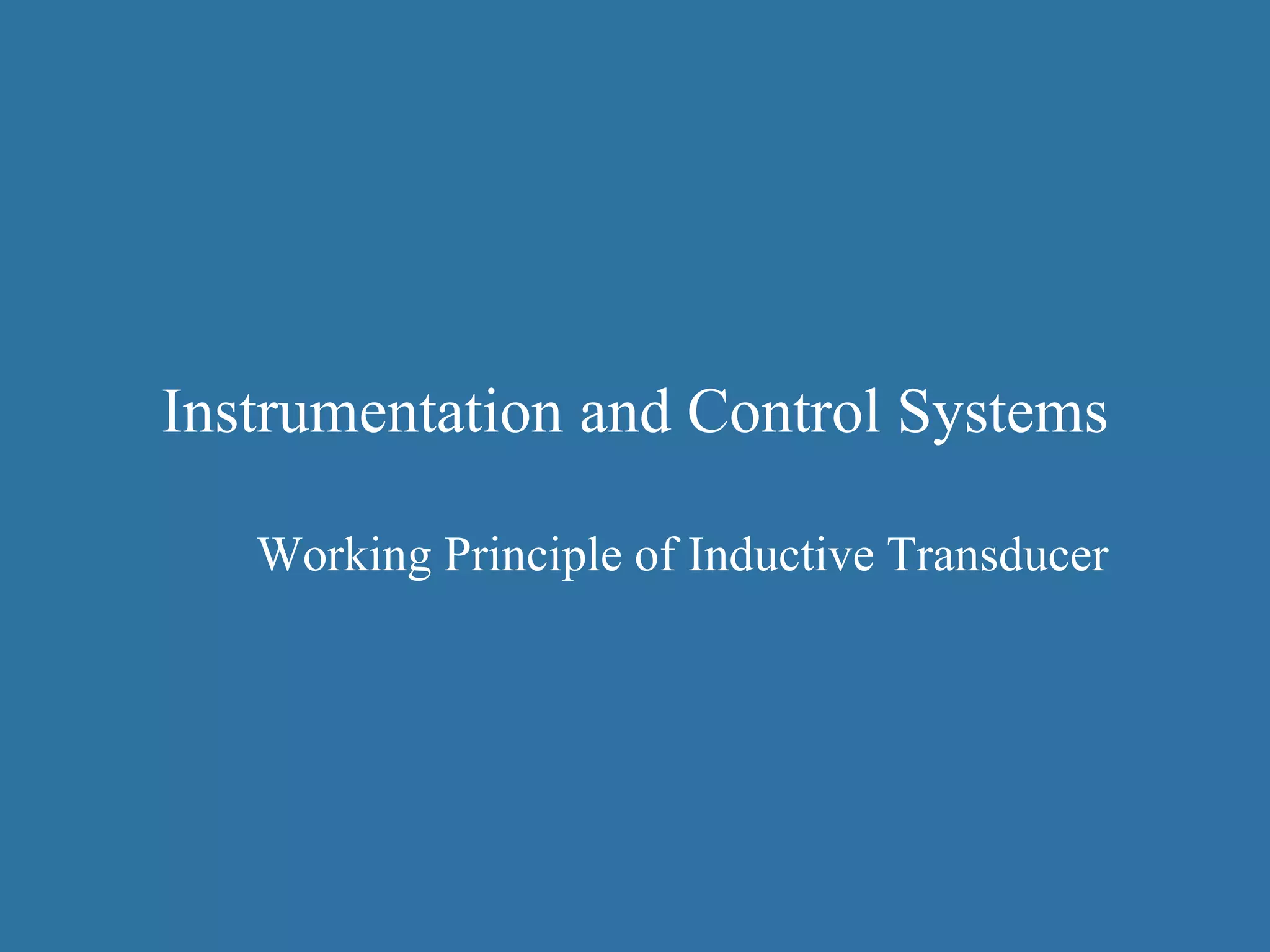 Instrumentation and Control Systems

Working Principle of Inductive Transducer